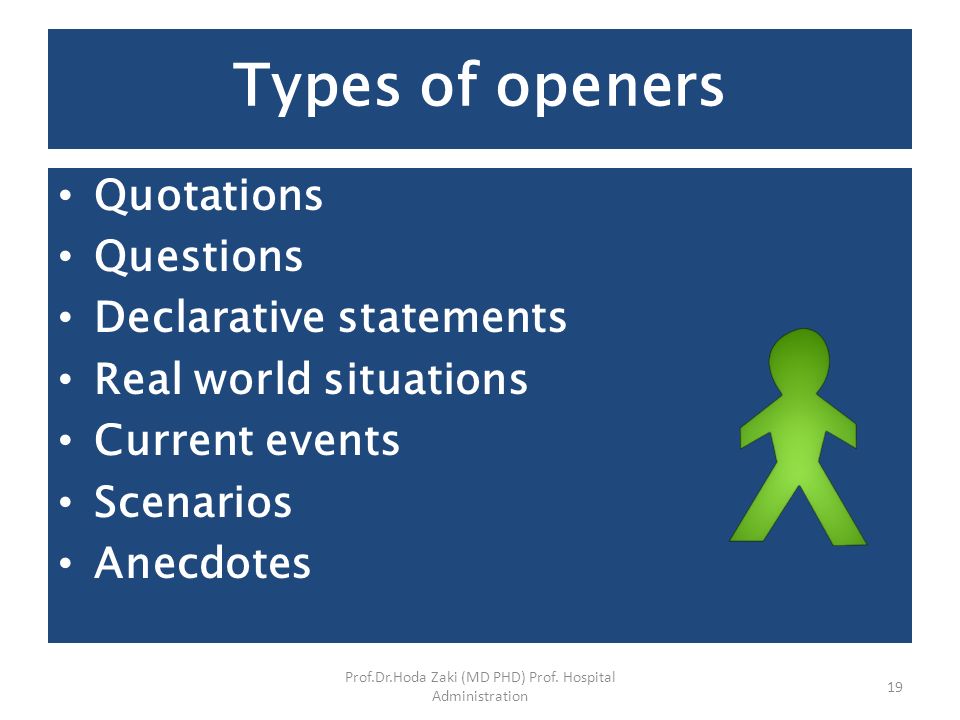 Types of openers

• Quotations
• Questions
• Declarative statements
• Real world situations
• Current events
• Scenarios
• Anecdotes

Prof.Dr.Hoda Zaki (MD PHD) Prof. Hospital Administration

19